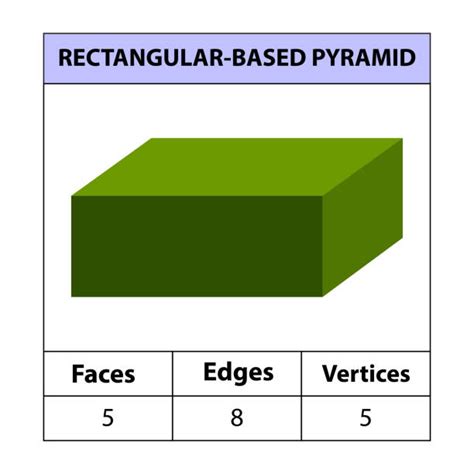 RECTANGULAR-BASED PYRAMID

| Faces | Edges | Vertices |
|---|---|---|
| 5 | 8 | 5 |